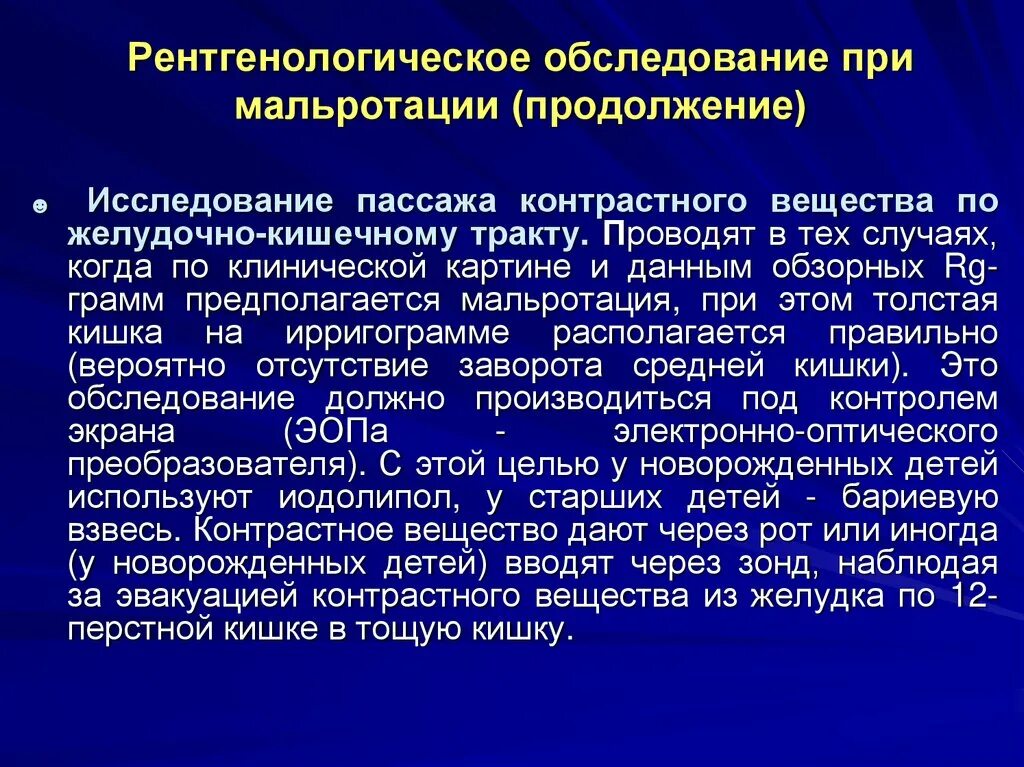 Рентгенологическое обследование при мальротации (продолжение)

☻ Исследование пассажа контрастного вещества по желудочно-кишечному тракту. Проводят в тех случаях, когда по клинической картине и данным обзорных Rg-грамм предполагается мальротация, при этом толстая кишка на ирригограмме располагается правильно (вероятно отсутствие заворота средней кишки). Это обследование должно производиться под контролем экрана (ЭОПа - электронно-оптического преобразователя). С этой целью у новорожденных детей используют иодолипол, у старших детей - бариевую взвесь. Контрастное вещество дают через рот или иногда (у новорожденных детей) вводят через зонд, наблюдая за эвакуацией контрастного вещества из желудка по 12-перстной кишке в тощую кишку.